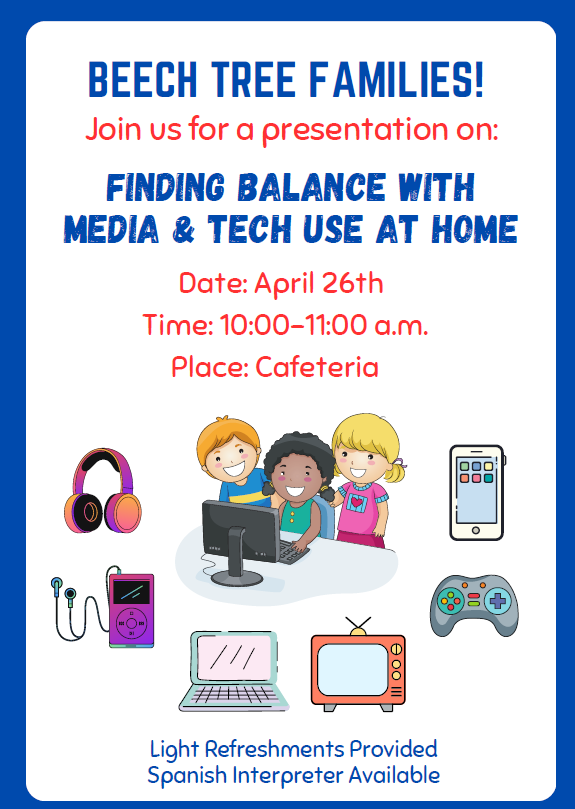 BEECH TREE FAMILIES!
Join us for a presentation on:

FINDING BALANCE WITH MEDIA & TECH USE AT HOME

Date: April 26th
Time: 10:00-11:00 a.m.
Place: Cafeteria

Light Refreshments Provided
Spanish Interpreter Available